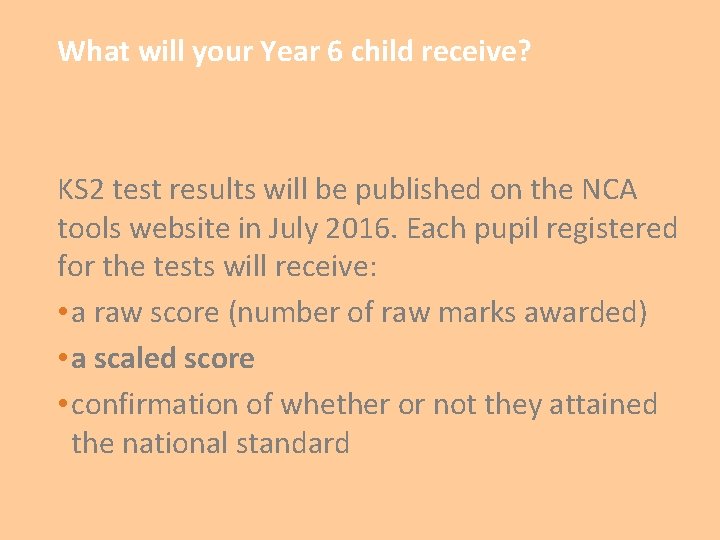 What will your Year 6 child receive?

KS2 test results will be published on the NCA tools website in July 2016. Each pupil registered for the tests will receive:

• a raw score (number of raw marks awarded)
• a scaled score
• confirmation of whether or not they attained the national standard